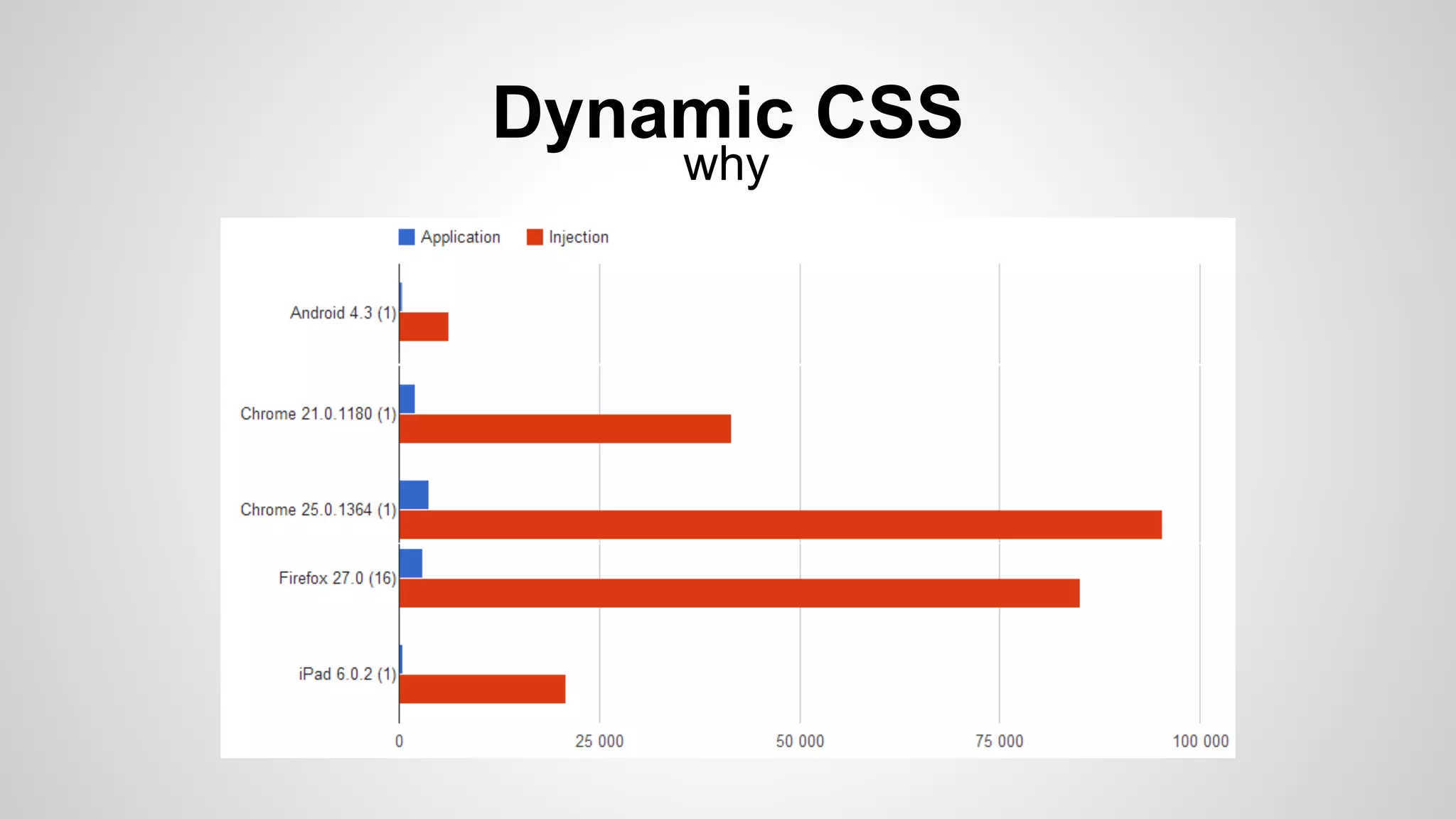 Dynamic CSS
why

Application Injection

Android 4.3 (1)
Chrome 21.0.1180 (1)
Chrome 25.0.1364 (1)
Firefox 27.0 (16)
iPad 6.0.2 (1)

0
25 000
50 000
75 000
100 000